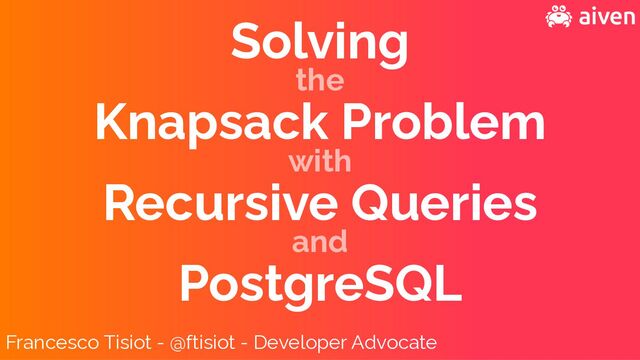 aiven

Solving
the
Knapsack Problem
with
Recursive Queries
and
PostgreSQL

Francesco Tisiot - @ftisiot - Developer Advocate